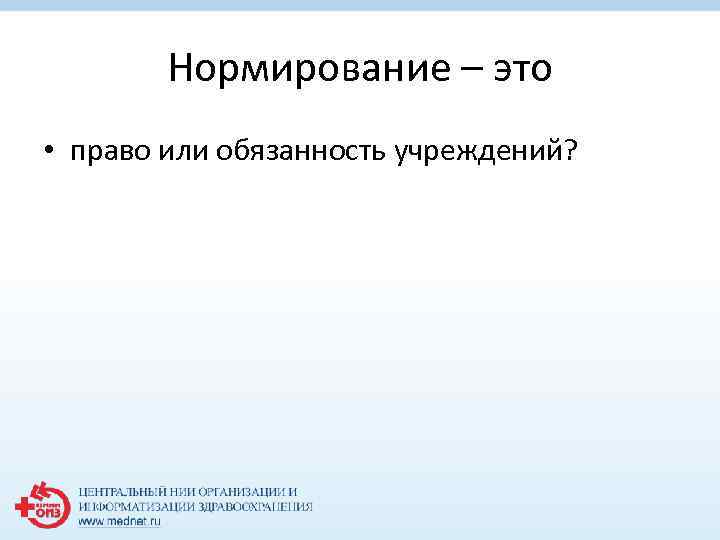 Нормирование – это

• право или обязанность учреждений?

ОИЗ

ЦЕНТРАЛЬНЫЙ НИИ ОРГАНИЗАЦИИ И ИНФОРМАТИЗАЦИИ ЗДРАВООХРАНЕНИЯ
www.mednet.ru